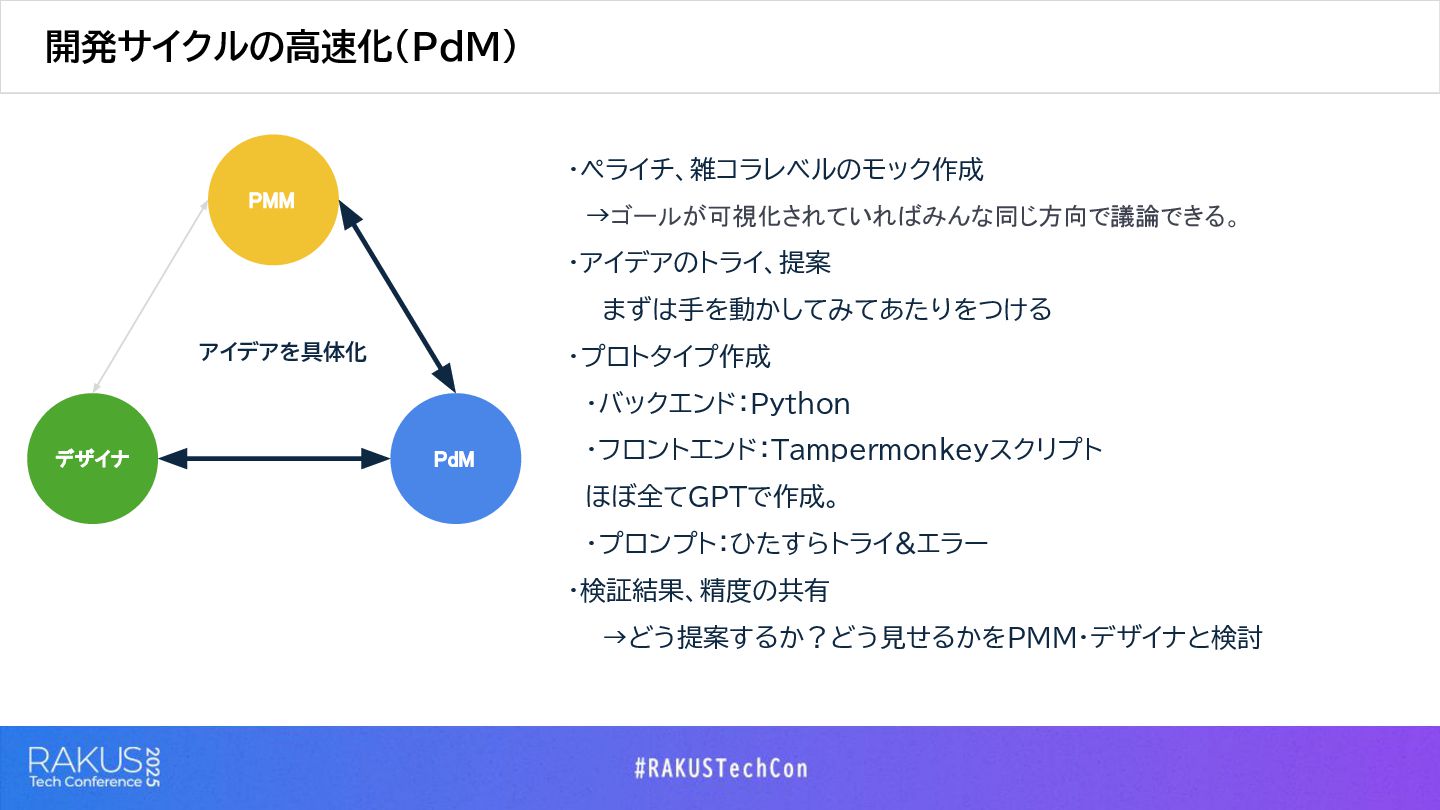 開発サイクルの高速化（PdM）

PMM

アイデアを具体化

デザイナ

PdM

・ペライチ、雑コラレベルのモック作成

→ゴールが可視化されていればみんな同じ方向で議論できる。

・アイデアのトライ、提案

まずは手を動かしてみてあたりをつける

・プロトタイプ作成

・バックエンド：Python

・フロントエンド：Tampermonkeyスクリプト

ほぼ全てGPTで作成。

・プロンプト：ひたすらトライ&エラー

・検証結果、精度の共有

→どう提案するか？どう見せるかをPMM・デザイナと検討

RAKUS Tech Conference 2025

#RAKUSTechCon